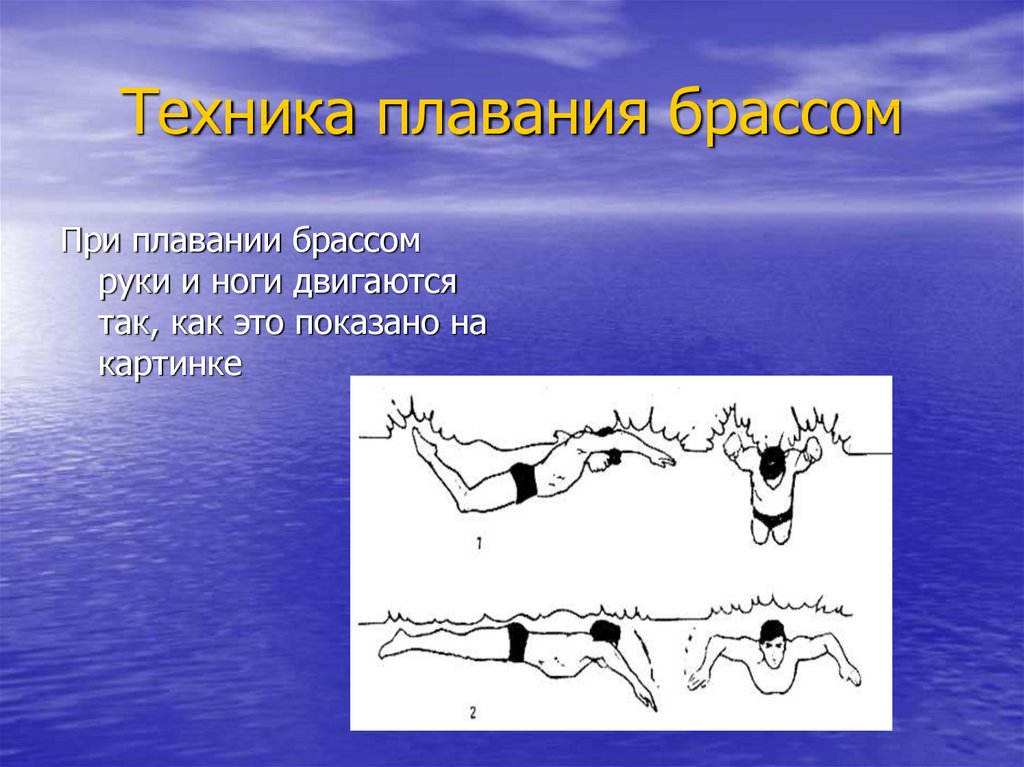 Техника плавания брассом

При плавании брассом руки и ноги двигаются так, как это показано на картинке

1

2